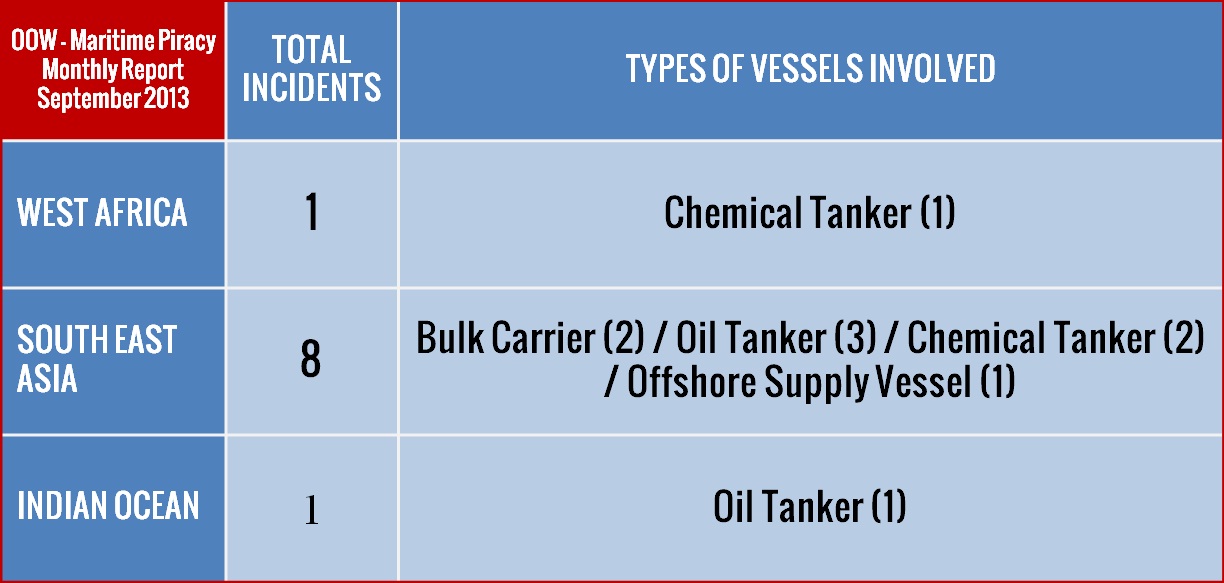 | OOW - Maritime Piracy Monthly Report September 2013 | TOTAL INCIDENTS | TYPES OF VESSELS INVOLVED |
|---|---|---|
| WEST AFRICA | 1 | Chemical Tanker (1) |
| SOUTH EAST ASIA | 8 | Bulk Carrier (2) / Oil Tanker (3) / Chemical Tanker (2) / Offshore Supply Vessel (1) |
| INDIAN OCEAN | 1 | Oil Tanker (1) |